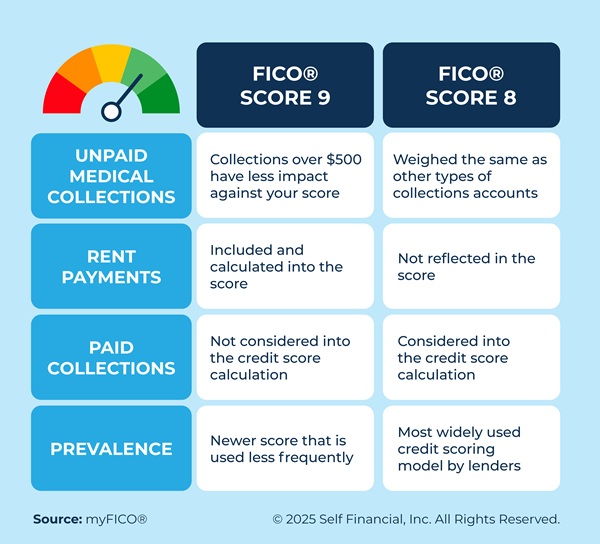 |  | FICO® SCORE 9 | FICO® SCORE 8 |
|---|---|---|
| UNPAID MEDICAL COLLECTIONS | Collections over \$500 have less impact against your score | Weighed the same as other types of collections accounts |
| RENT PAYMENTS | Included and calculated into the score | Not reflected in the score |
| PAID COLLECTIONS | Not considered into the credit score calculation | Considered into the credit score calculation |
| PREVALENCE | Newer score that is used less frequently | Most widely used credit scoring model by lenders |

Source: myFICO®

© 2025 Self Financial, Inc. All Rights Reserved.